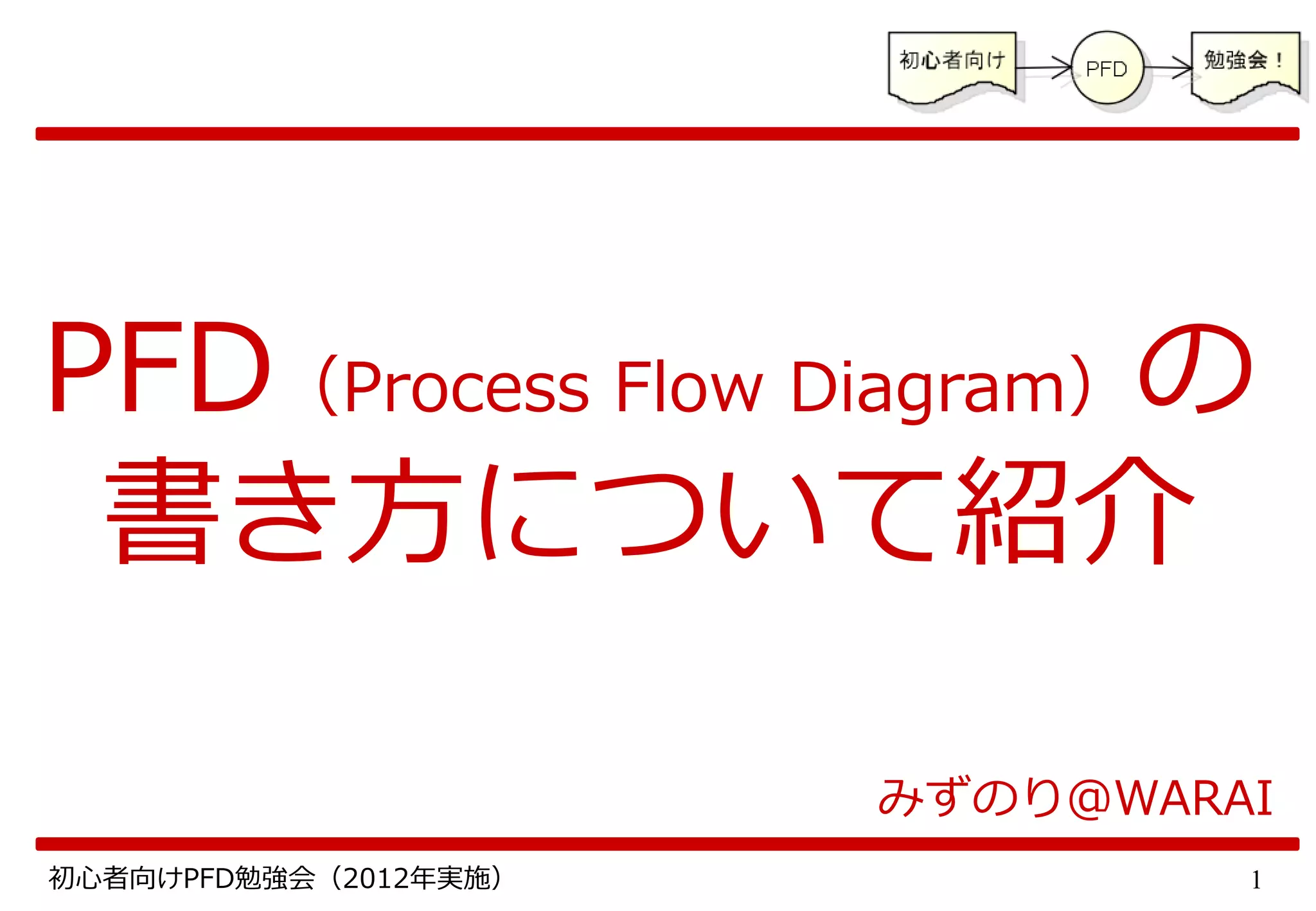 初心者向け

PFD

勉強会！

PFD（Process Flow Diagram）の書き方について紹介

みずのり@WARAI

初心者向けPFD勉強会（2012年実施）

1